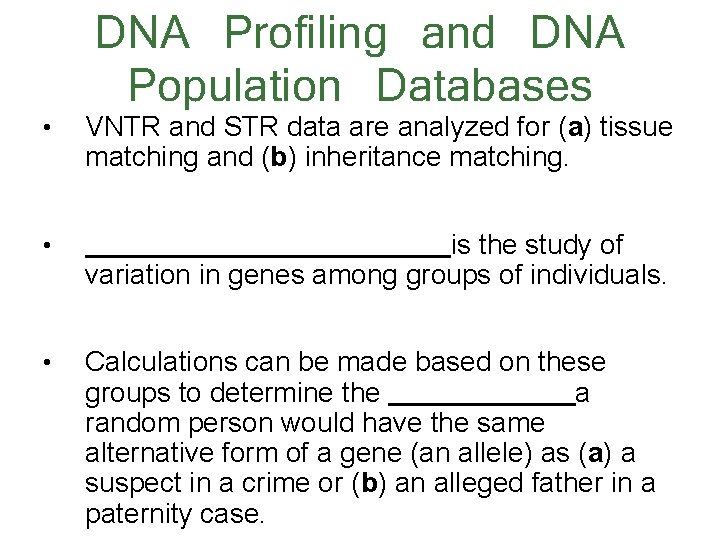 DNA Profiling and DNA Population Databases

• VNTR and STR data are analyzed for (**a**) tissue matching and (**b**) inheritance matching.

• ________________________is the study of variation in genes among groups of individuals.

• Calculations can be made based on these groups to determine the ____________a random person would have the same alternative form of a gene (an allele) as (**a**) a suspect in a crime or (**b**) an alleged father in a paternity case.